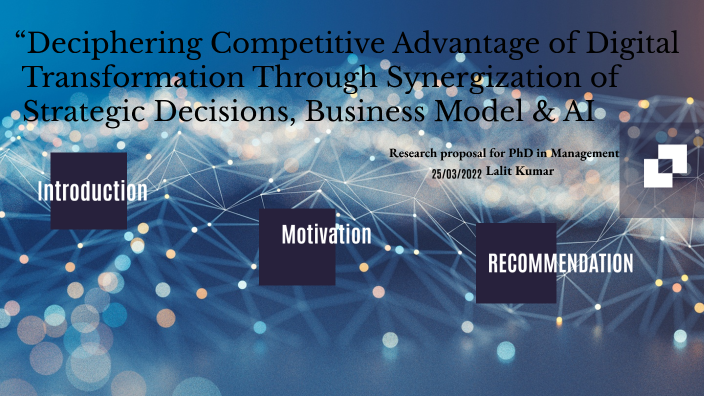 “Deciphering Competitive Advantage of Digital Transformation Through Synergization of Strategic Decisions, Business Model & AI

Research proposal for PhD in Management
25/03/2022 Lalit Kumar

Introduction

Motivation

RECOMMENDATION